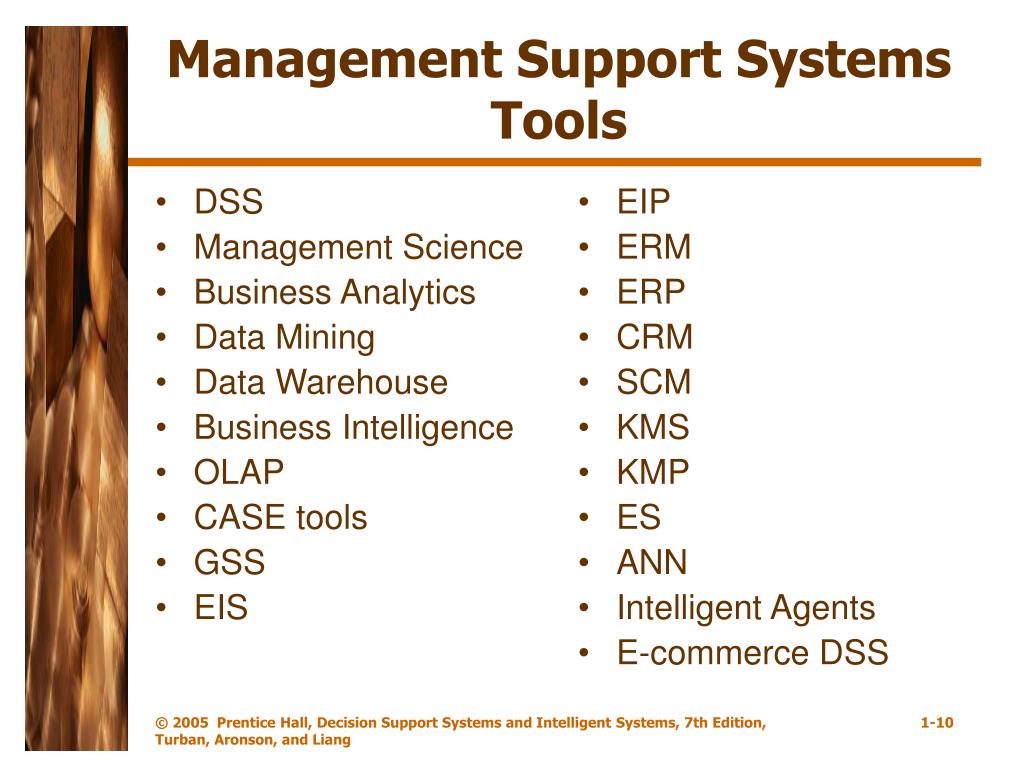 Management Support Systems Tools

• DSS
• Management Science
• Business Analytics
• Data Mining
• Data Warehouse
• Business Intelligence
• OLAP
• CASE tools
• GSS
• EIS

• EIP
• ERM
• ERP
• CRM
• SCM
• KMS
• KMP
• ES
• ANN
• Intelligent Agents
• E-commerce DSS

© 2005 Prentice Hall, Decision Support Systems and Intelligent Systems, 7th Edition, Turban, Aronson, and Liang

1-10